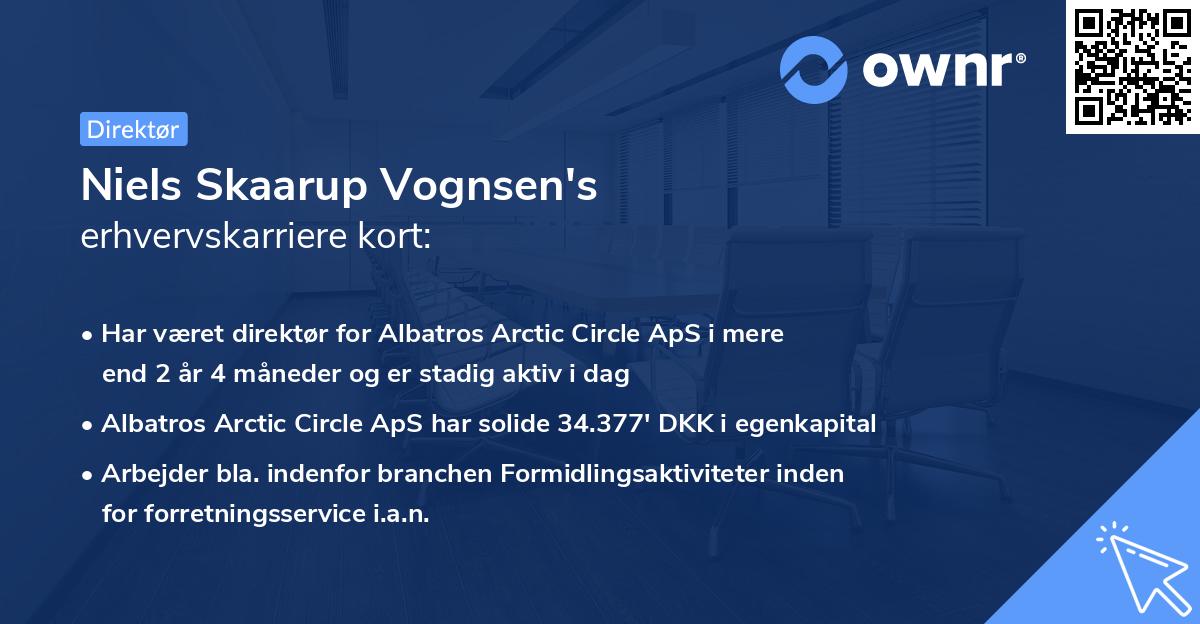 ownr®

Direktør

Niels Skaarup Vognsen's
erhvervskarriere kort:

• Har været direktør for Albatros Arctic Circle ApS i mere end 2 år 4 måneder og er stadig aktiv i dag
• Albatros Arctic Circle ApS har solide 34.377' DKK i egenkapital
• Arbejder bla. indenfor branchen Formidlingsaktiviteter inden for forretningsservice i.a.n.